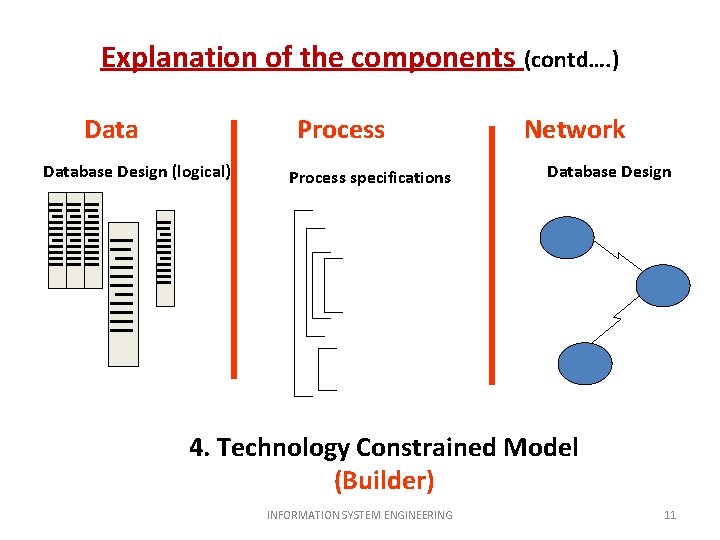 Explanation of the components (contd….)

Data

Database Design (logical)

Process

Process specifications

Network

Database Design

4. Technology Constrained Model (Builder)

INFORMATION SYSTEM ENGINEERING

11